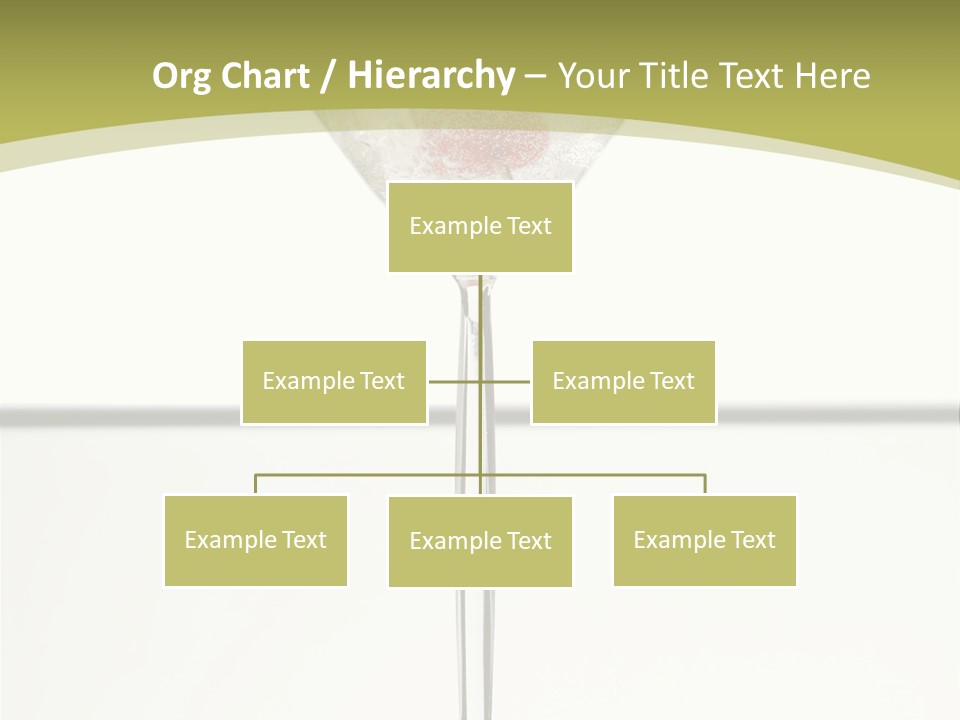 Org Chart / Hierarchy – Your Title Text Here

Example Text

Example Text

Example Text

Example Text

Example Text

Example Text